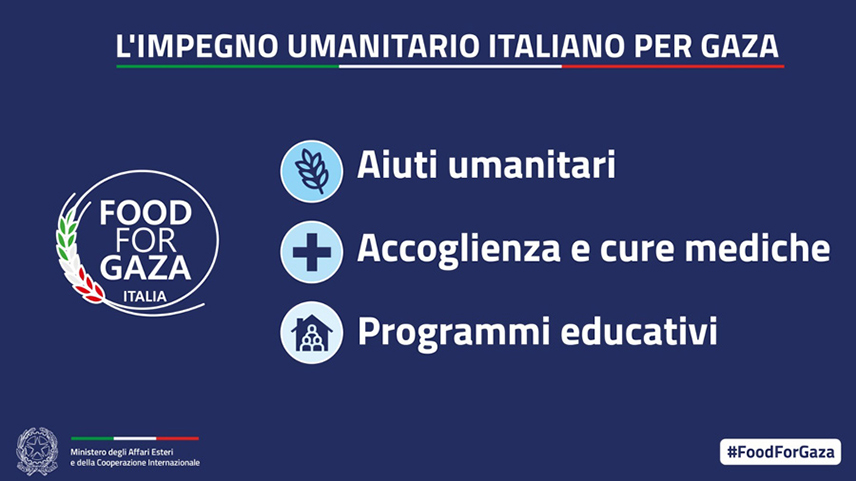 L'IMPEGNO UMANITARIO ITALIANO PER GAZA

FOOD FOR GAZA ITALIA

Aiuti umanitari

Accoglienza e cure mediche

Programmi educativi

Ministero degli Affari Esteri e della Cooperazione Internazionale

#FoodForGaza